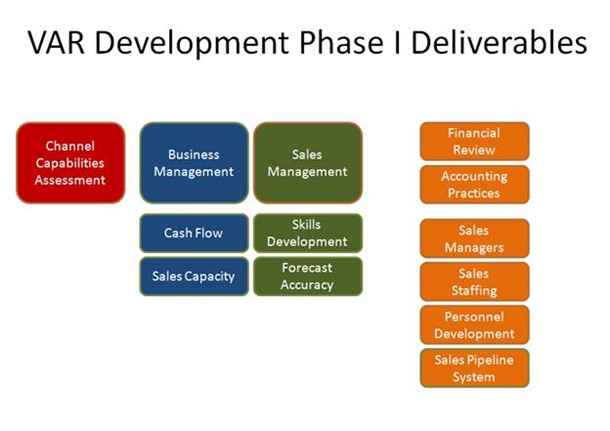 VAR Development Phase I Deliverables

Channel Capabilities Assessment

Business Management

Cash Flow

Sales Capacity

Sales Management

Skills Development

Forecast Accuracy

Financial Review

Accounting Practices

Sales Managers

Sales Staffing

Personnel Development

Sales Pipeline System